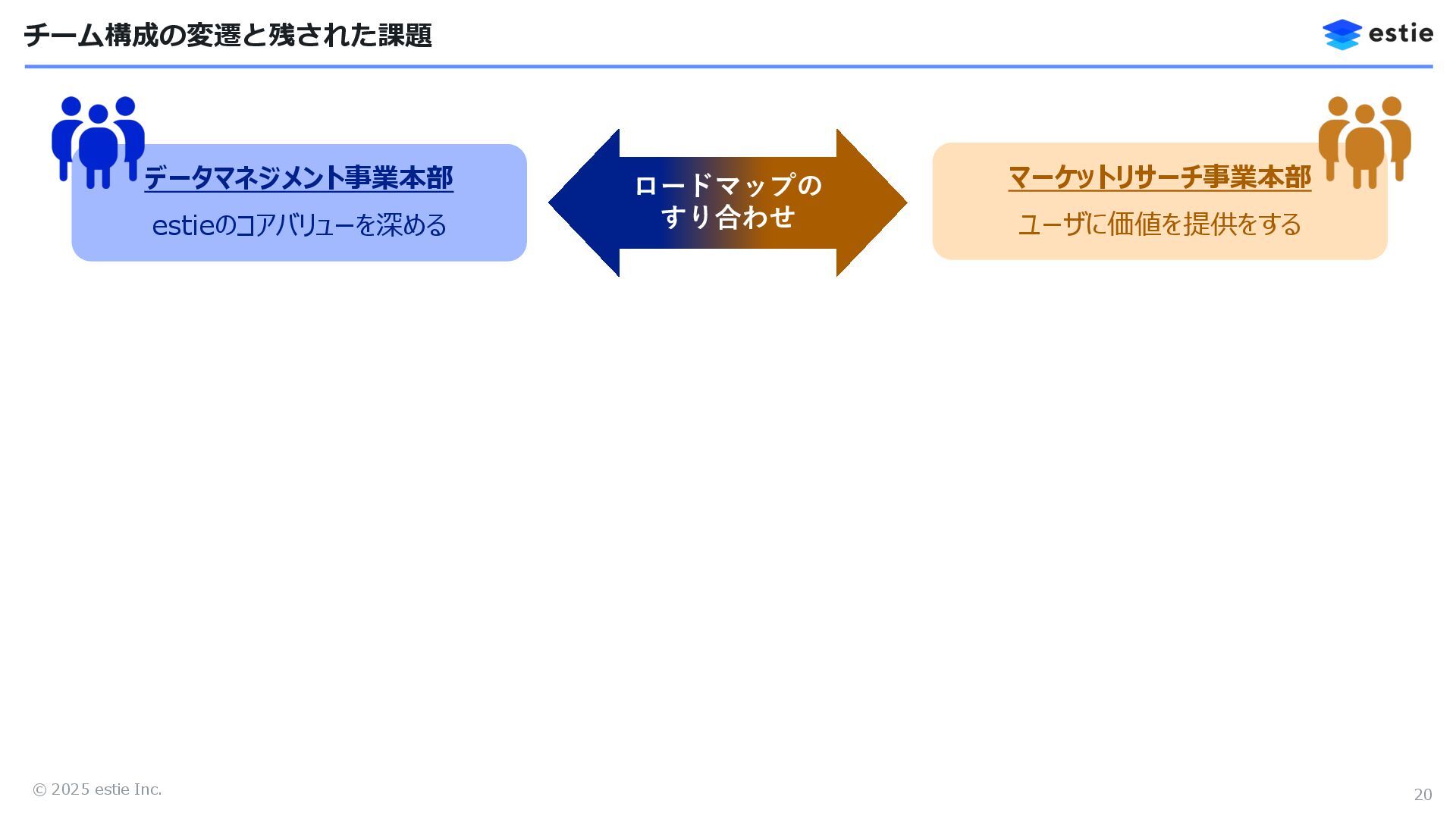 チーム構成の変遷と残された課題

estie

データマネジメント事業本部

estieのコアバリューを深める

ロードマップの
すり合わせ

マーケットリサーチ事業本部

ユーザに価値を提供をする

© 2025 estie Inc.

20